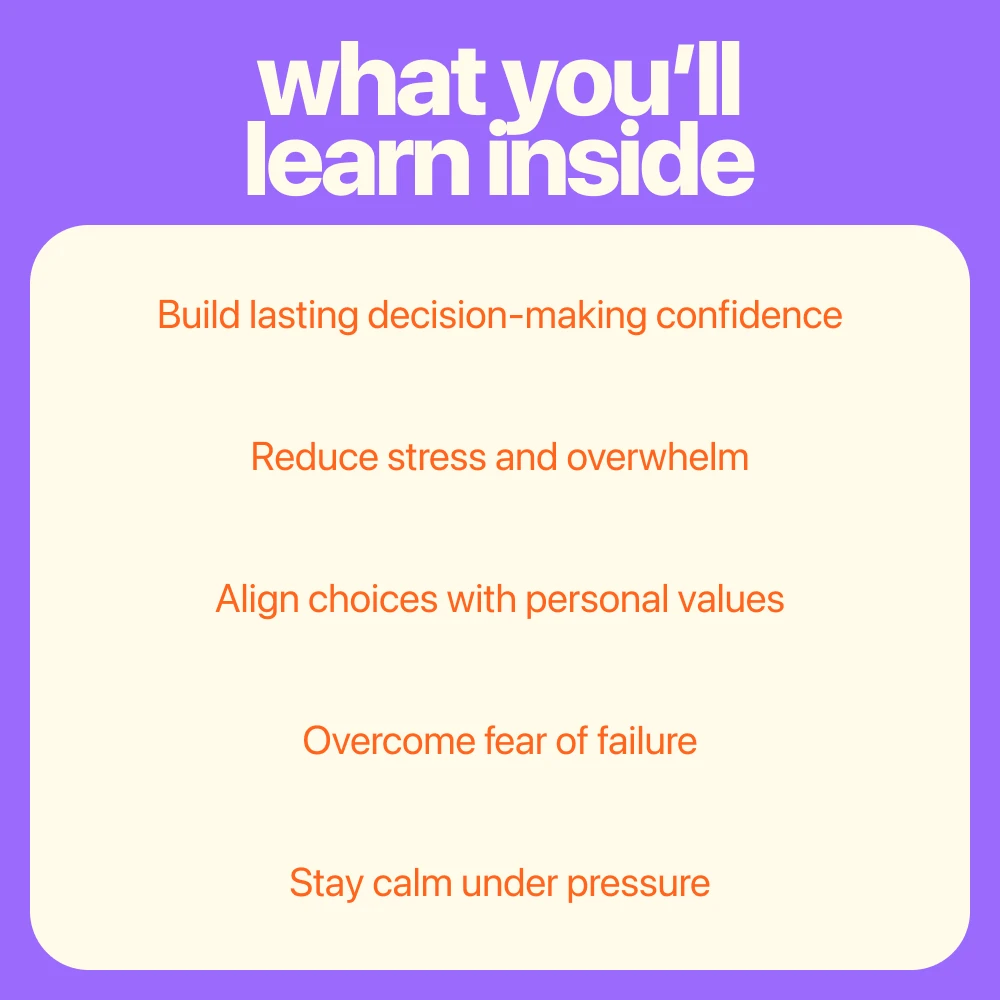 what you'll learn inside

Build lasting decision-making confidence

Reduce stress and overwhelm

Align choices with personal values

Overcome fear of failure

Stay calm under pressure